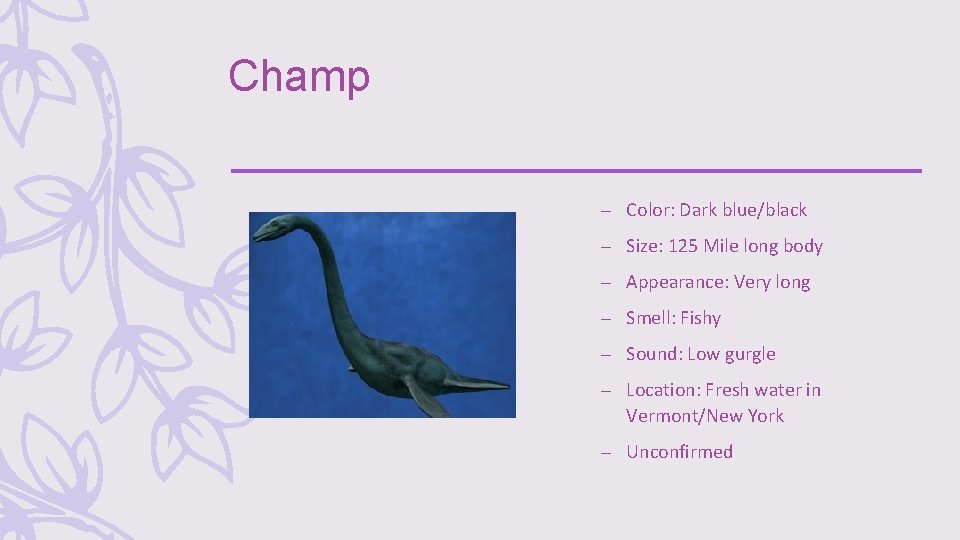 Champ

– Color: Dark blue/black
– Size: 125 Mile long body
– Appearance: Very long
– Smell: Fishy
– Sound: Low gurgle
– Location: Fresh water in Vermont/New York
– Unconfirmed